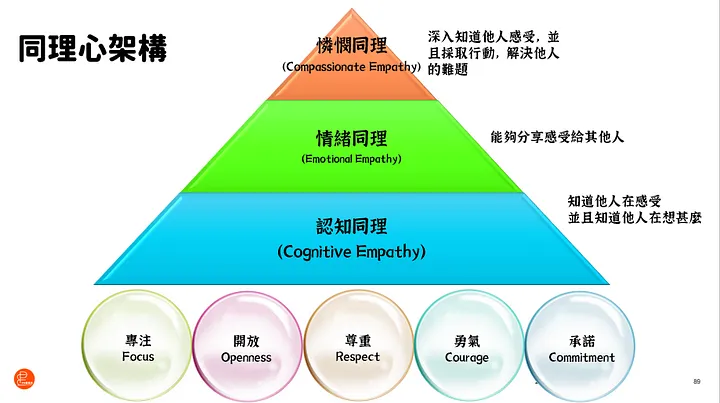 同理心架構

憐憫同理
(Compassionate Empathy)

深入知道他人感受，並且採取行動，解決他人的難題

情緒同理
(Emotional Empathy)

能夠分享感受給其他人

認知同理
(Cognitive Empathy)

知道他人在感受
並且知道他人在想甚麼

專注
Focus

開放
Openness

尊重
Respect

勇氣
Courage

承諾
Commitment

89